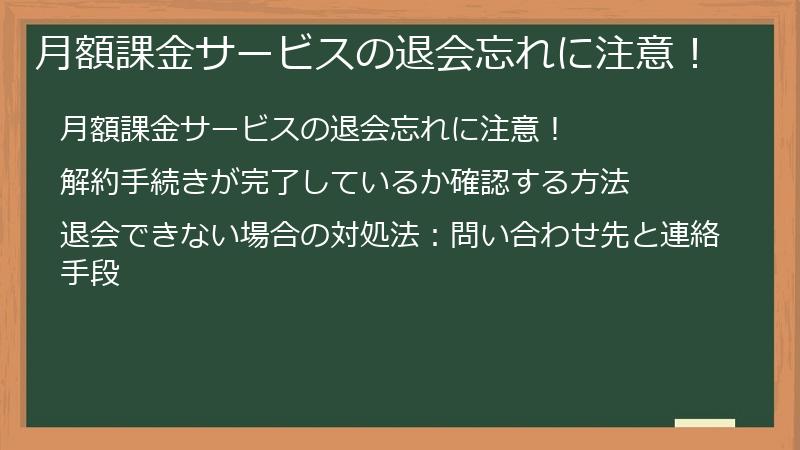 月額課金サービスの退会忘れに注意！

月額課金サービスの退会忘れに注意！

解約手続きが完了しているか確認する方法

退会できない場合の対処法：問い合わせ先と連絡手段